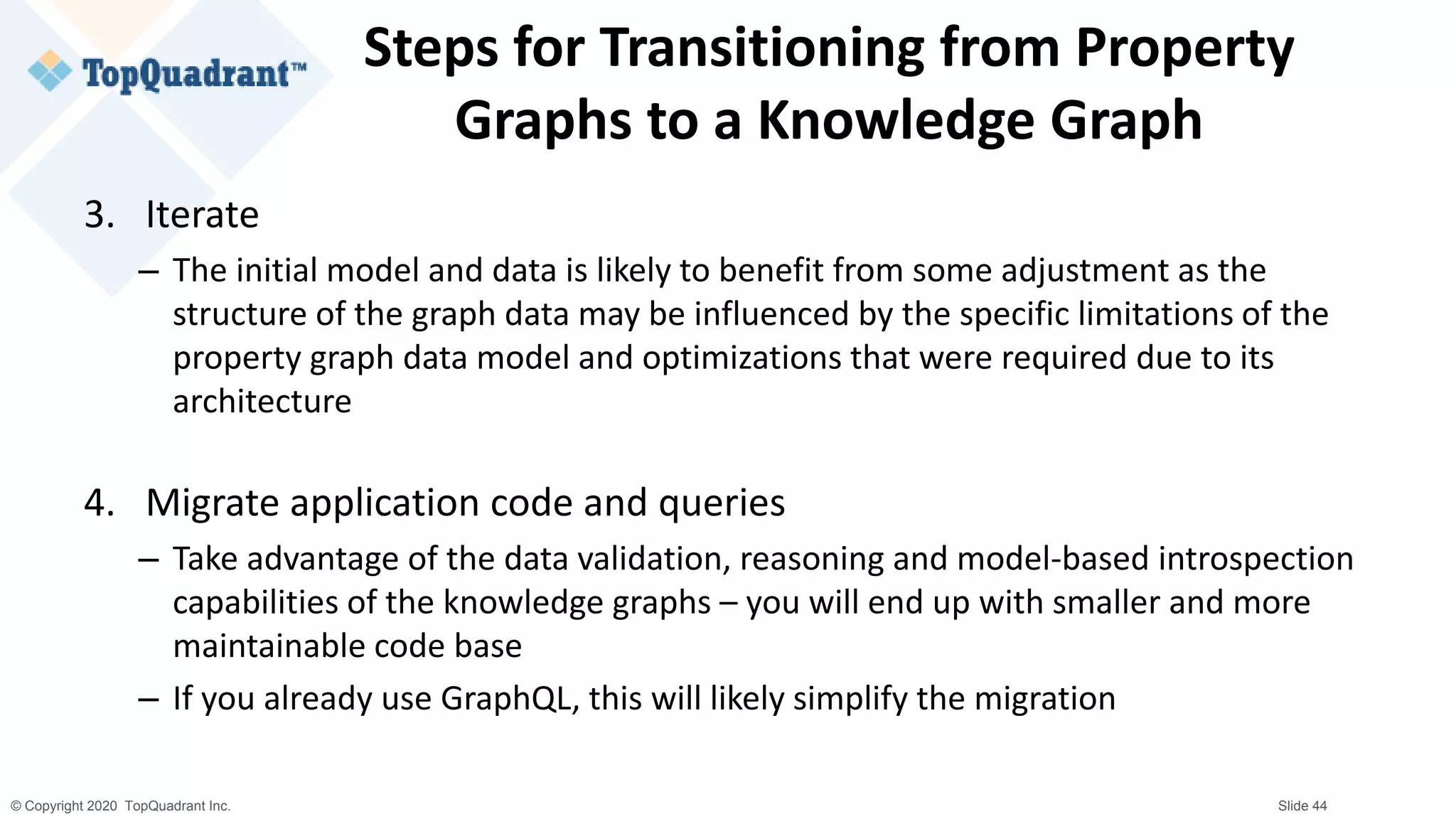 TopQuadrant™

Steps for Transitioning from Property Graphs to a Knowledge Graph

3. Iterate

– The initial model and data is likely to benefit from some adjustment as the structure of the graph data may be influenced by the specific limitations of the property graph data model and optimizations that were required due to its architecture

4. Migrate application code and queries

– Take advantage of the data validation, reasoning and model-based introspection capabilities of the knowledge graphs – you will end up with smaller and more maintainable code base

– If you already use GraphQL, this will likely simplify the migration

© Copyright 2020 TopQuadrant Inc.

Slide 44